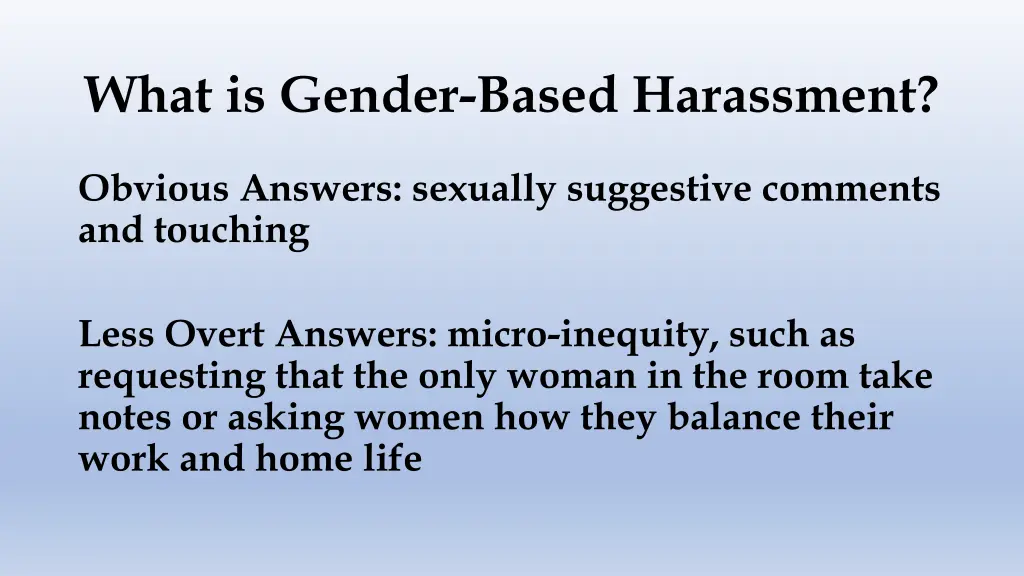 What is Gender-Based Harassment?

Obvious Answers: sexually suggestive comments and touching

Less Overt Answers: micro-inequity, such as requesting that the only woman in the room take notes or asking women how they balance their work and home life